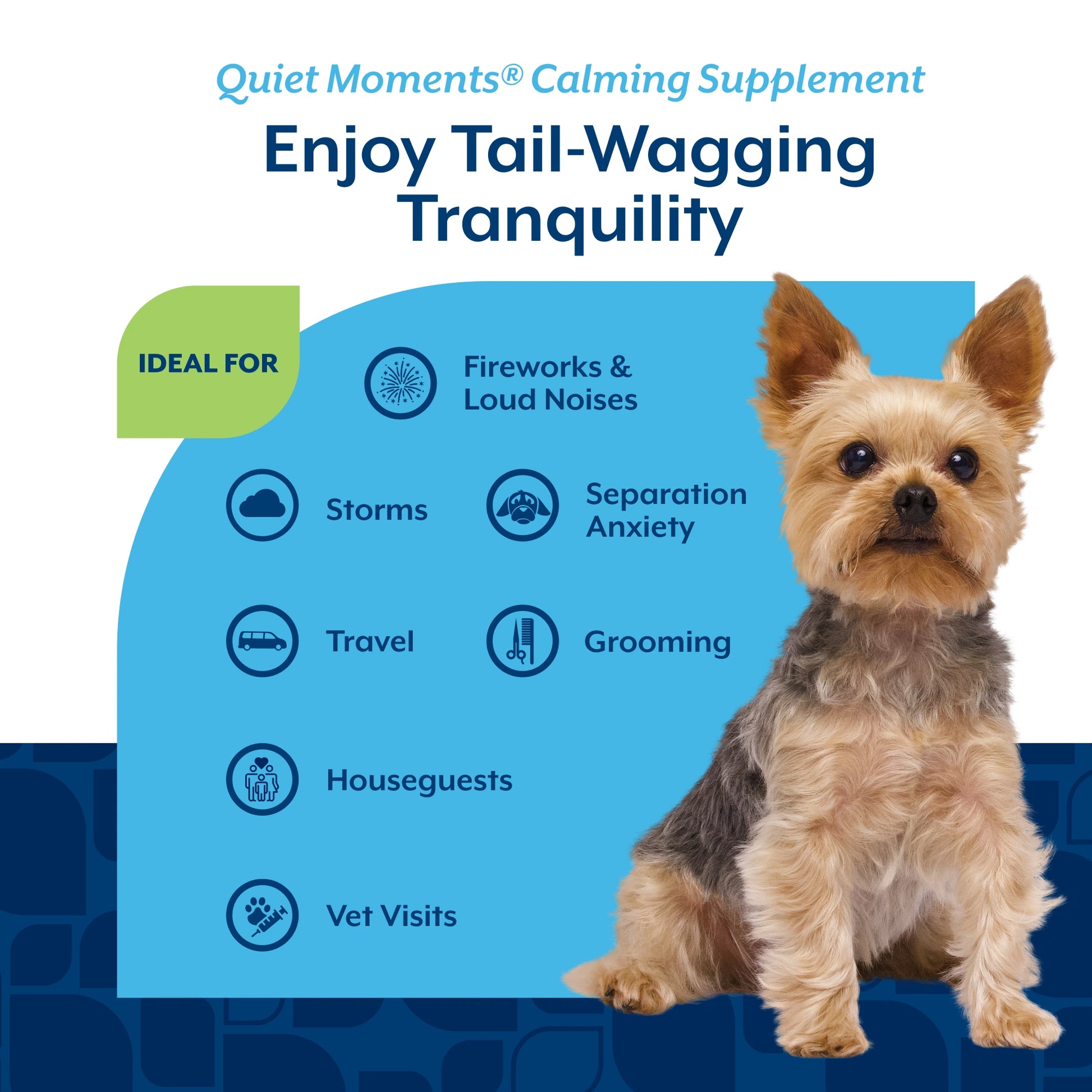 Quiet Moments® Calming Supplement

Enjoy Tail-Wagging Tranquility

IDEAL FOR

Fireworks & Loud Noises

Storms

Separation Anxiety

Travel

Grooming

Houseguests

Vet Visits